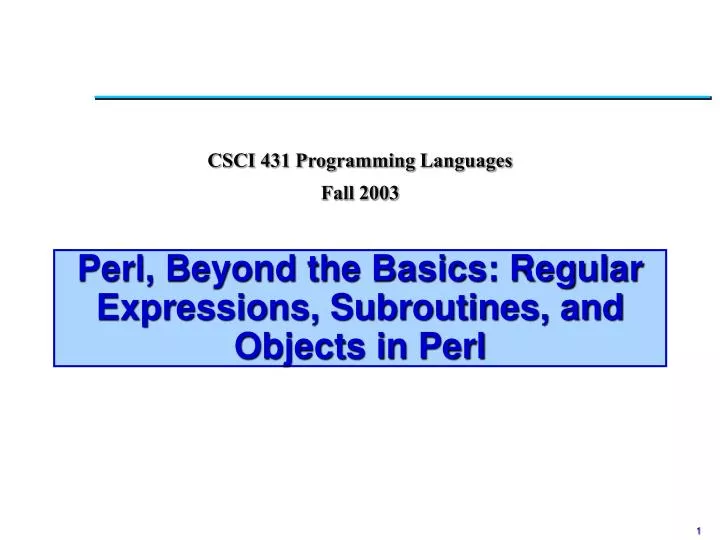 CSCI 431 Programming Languages

Fall 2003

Perl, Beyond the Basics: Regular Expressions, Subroutines, and Objects in Perl

1